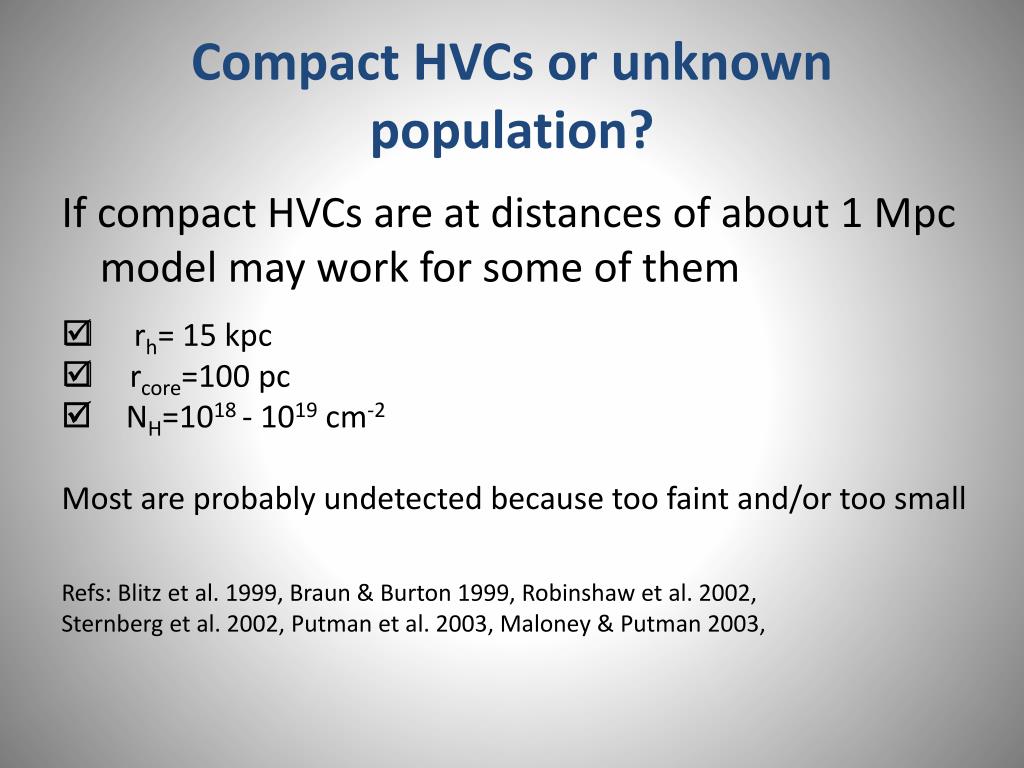 Compact HVCs or unknown population?

If compact HVCs are at distances of about 1 Mpc model may work for some of them

☑ $r_h$= 15 kpc
☑ $r_{core}$=100 pc
☑ $N_H$=$10^{18}$ - $10^{19}$ $cm^{-2}$

Most are probably undetected because too faint and/or too small

Refs: Blitz et al. 1999, Braun & Burton 1999, Robinshaw et al. 2002, Sternberg et al. 2002, Putman et al. 2003, Maloney & Putman 2003,